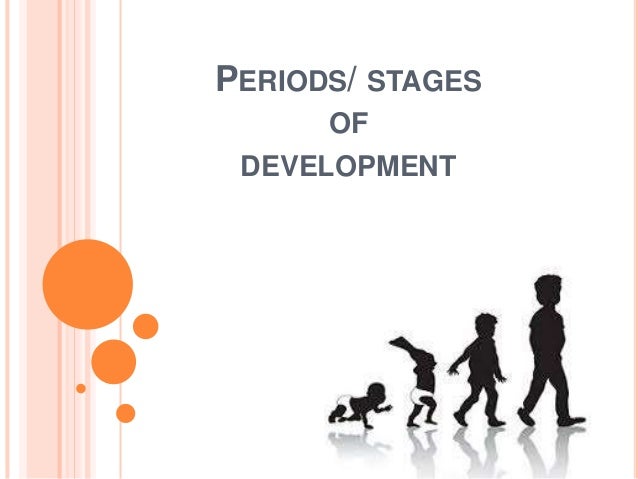 PERIODS/ STAGES OF DEVELOPMENT